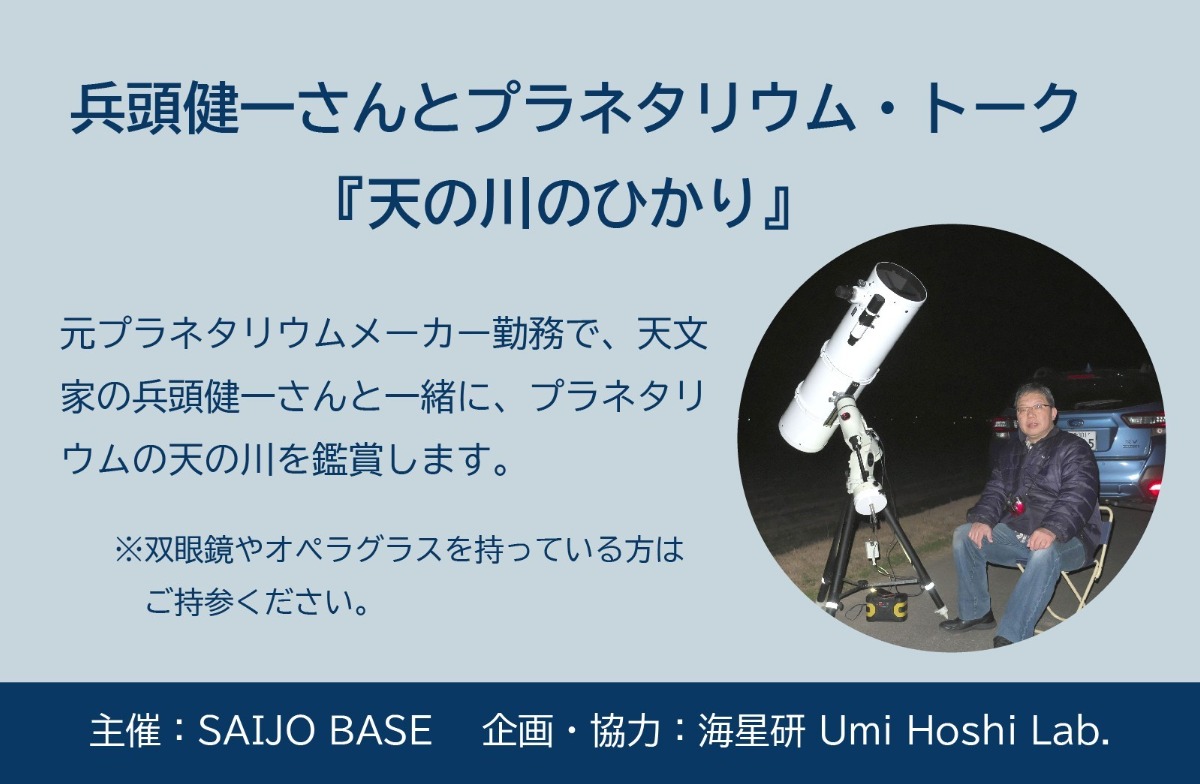 兵頭健一さんとプラネタリウム・トーク
『天の川のひかり』

元プラネタリウムメーカー勤務で、天文家の兵頭健一さんと一緒に、プラネタリウムの天の川を鑑賞します。

※双眼鏡やオペラグラスを持っている方はご持参ください。

主催：SAIJO BASE　企画・協力：海星研 Umi Hoshi Lab.